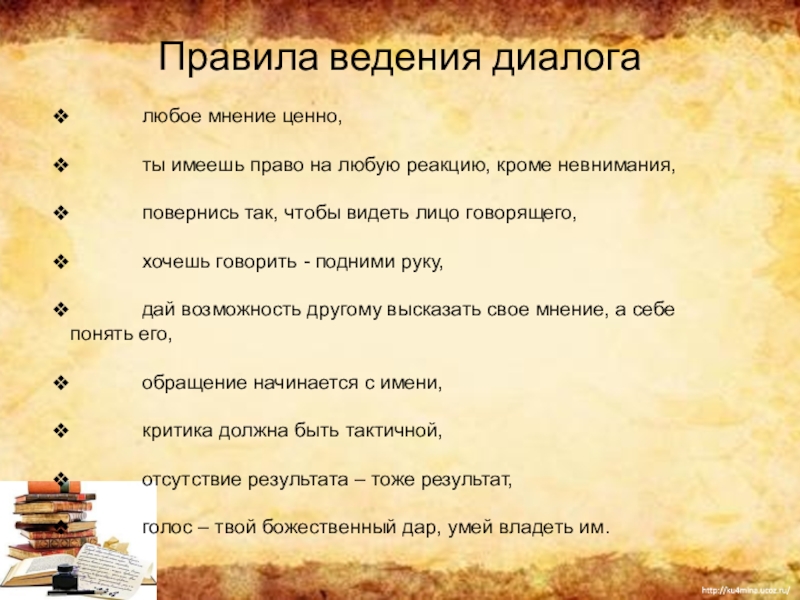 Правила ведения диалога

❖ любое мнение ценно,

❖ ты имеешь право на любую реакцию, кроме невнимания,

❖ повернись так, чтобы видеть лицо говорящего,

❖ хочешь говорить - подними руку,

❖ дай возможность другому высказать свое мнение, а себе понять его,

❖ обращение начинается с имени,

❖ критика должна быть тактичной,

❖ отсутствие результата – тоже результат,

❖ голос – твой божественный дар, умей владеть им.

http://ku4mina.ucoz.ru/